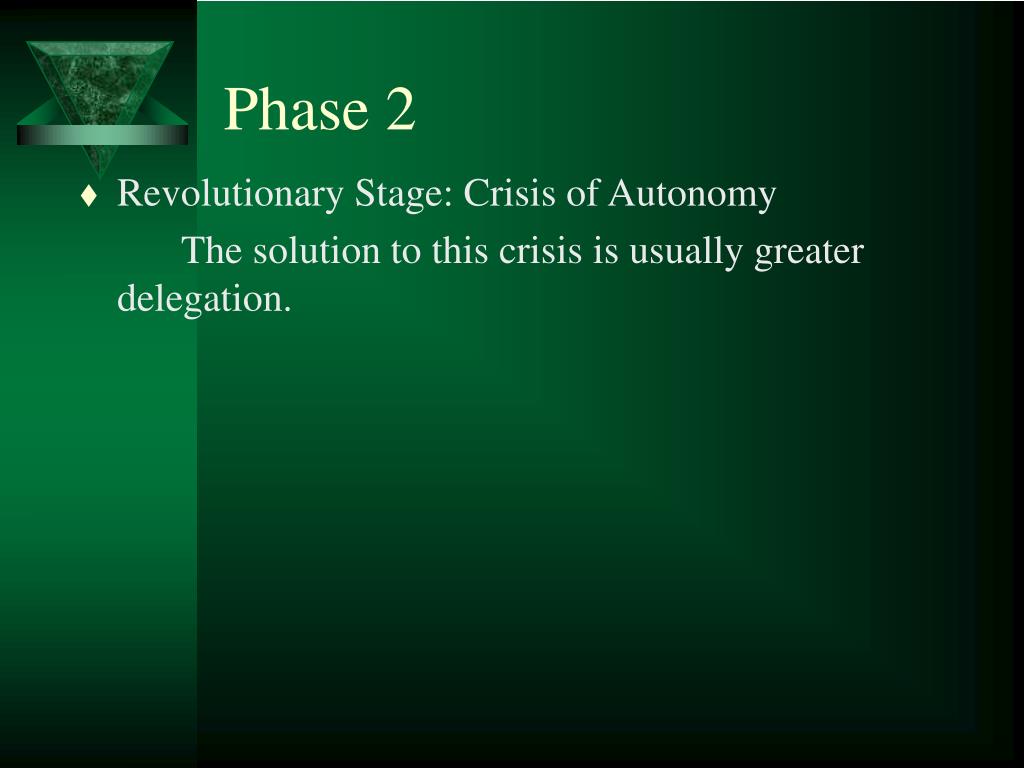 Phase 2

♦ Revolutionary Stage: Crisis of Autonomy

The solution to this crisis is usually greater delegation.